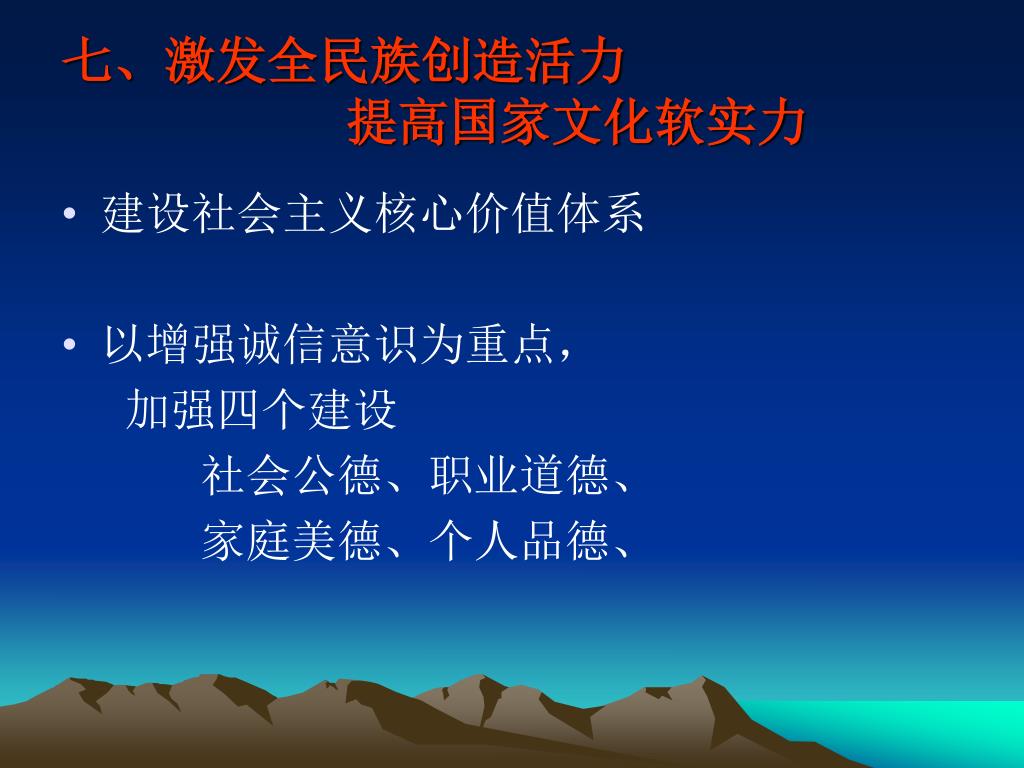 七、激发全民族创造活力
提高国家文化软实力

• 建设社会主义核心价值体系

• 以增强诚信意识为重点，
加强四个建设
社会公德、职业道德、
家庭美德、个人品德、